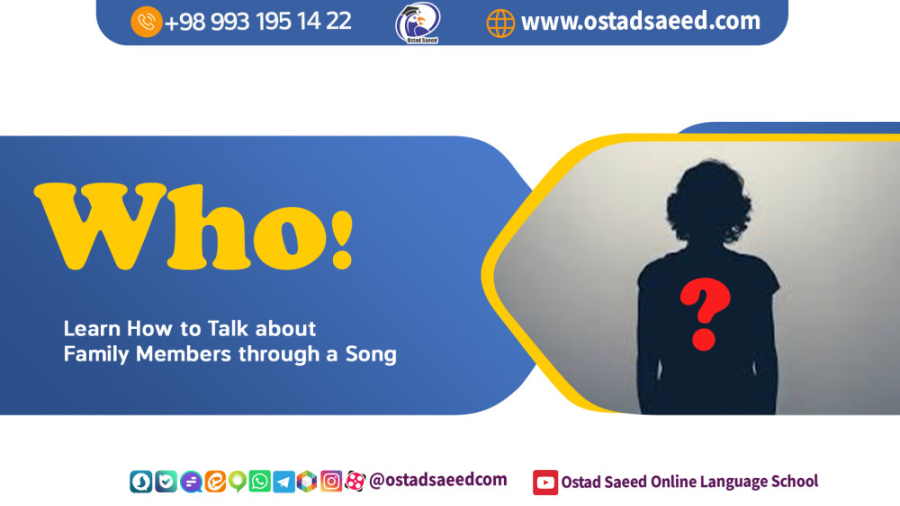 +98 993 195 14 22

Ostad Saeed

www.ostadsaeed.com

Who!

Learn How to Talk about Family Members through a Song

?

@ostadsaeedcom

Ostad Saeed Online Language School